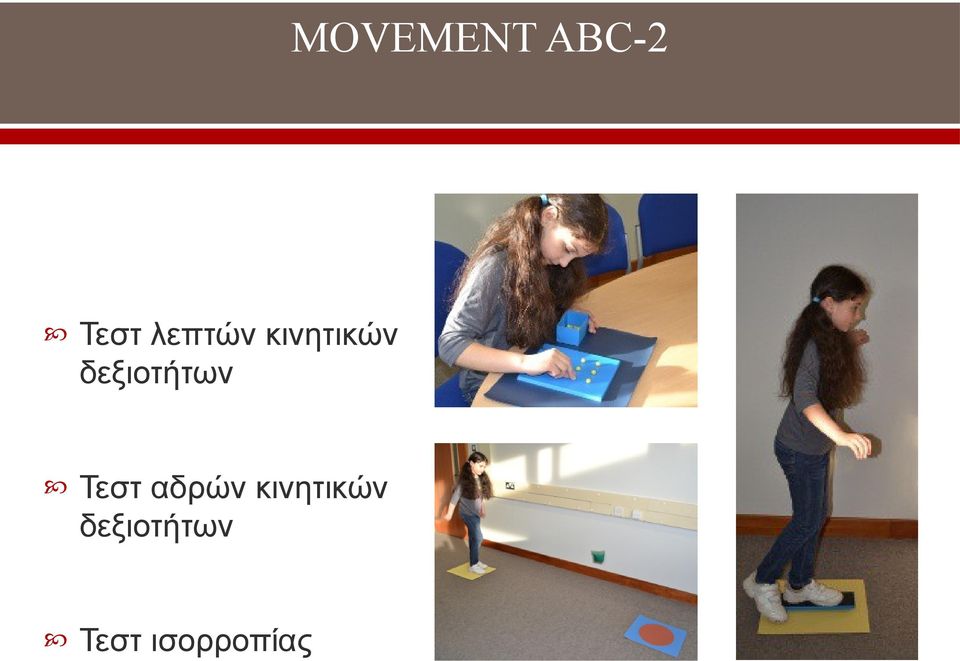 MOVEMENT ABC-2

Τεστ λεπτών κινητικών δεξιοτήτων

Τεστ αδρών κινητικών δεξιοτήτων

Τεστ ισορροπίας